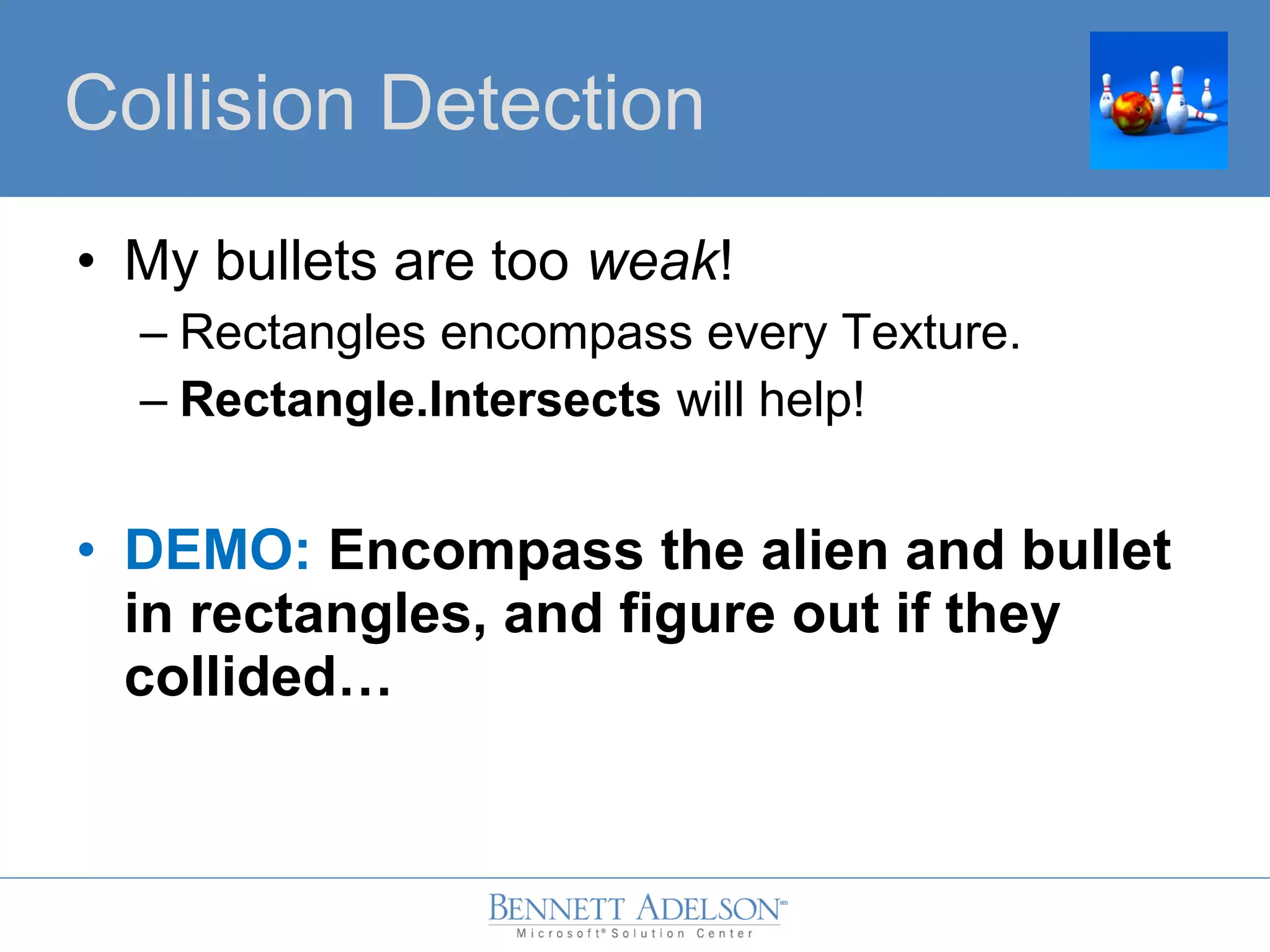 Collision Detection

• My bullets are too weak!
– Rectangles encompass every Texture.
– Rectangle.Intersects will help!

• DEMO: Encompass the alien and bullet in rectangles, and figure out if they collided…

BENNETT ADELSON℠
Microsoft® Solution Center